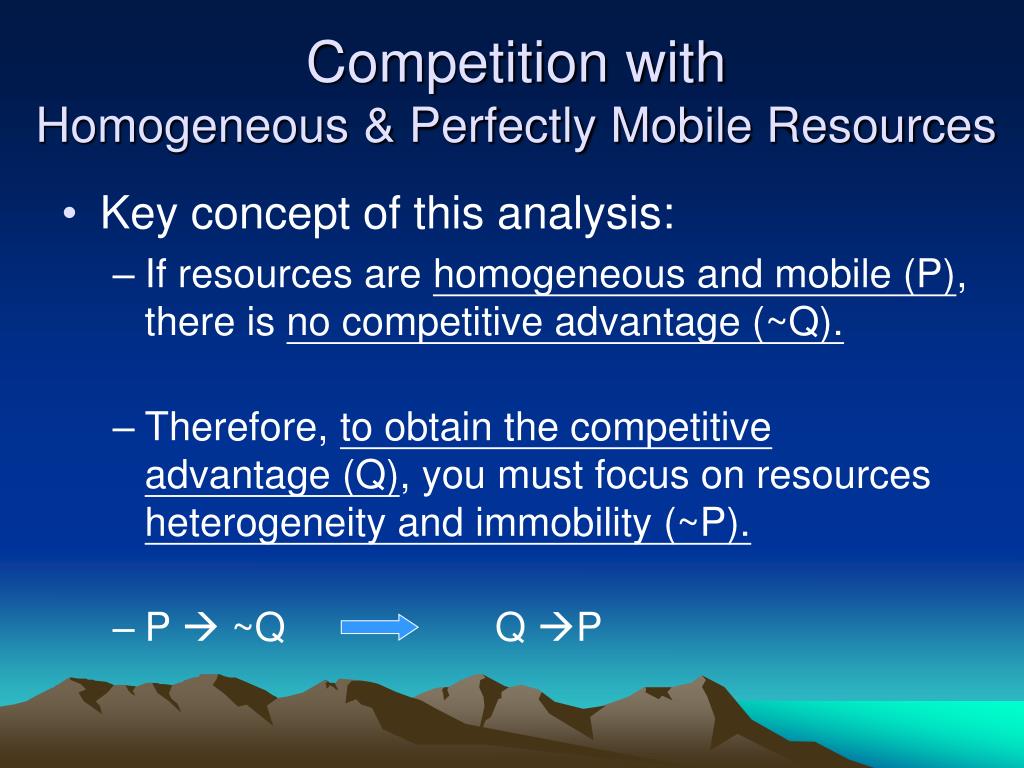 Competition with
Homogeneous & Perfectly Mobile Resources

• Key concept of this analysis:
– If resources are homogeneous and mobile (P), there is no competitive advantage (~Q).

– Therefore, to obtain the competitive advantage (Q), you must focus on resources heterogeneity and immobility (~P).

– P → ~Q Q →P